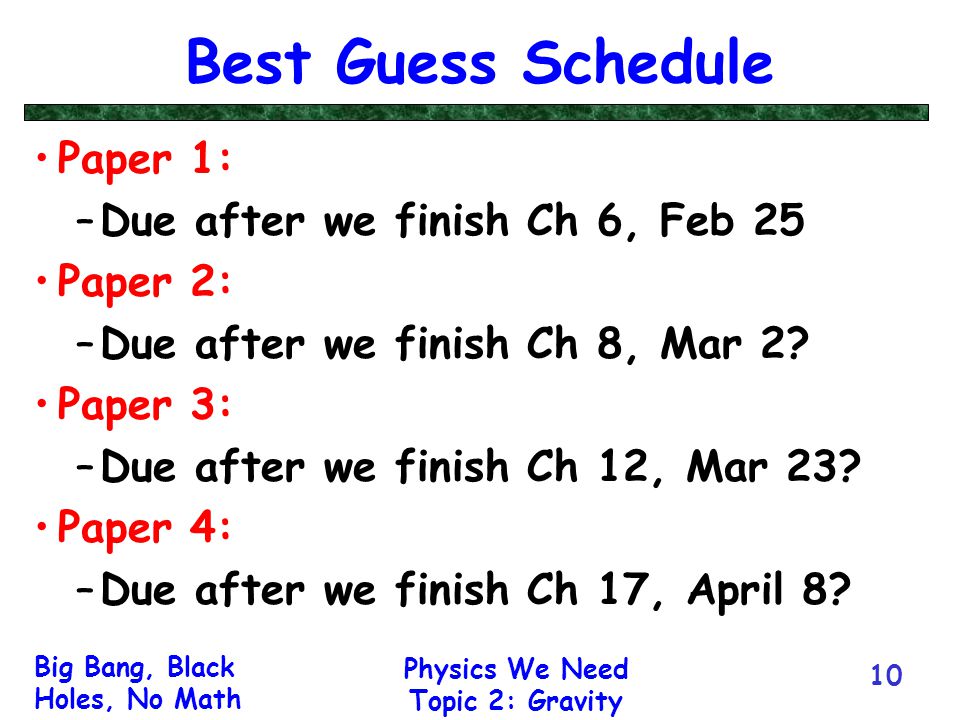 Best Guess Schedule

• Paper 1:
– Due after we finish Ch 6, Feb 25

• Paper 2:
– Due after we finish Ch 8, Mar 2?

• Paper 3:
– Due after we finish Ch 12, Mar 23?

• Paper 4:
– Due after we finish Ch 17, April 8?

Big Bang, Black Holes, No Math

Physics We Need Topic 2: Gravity

10